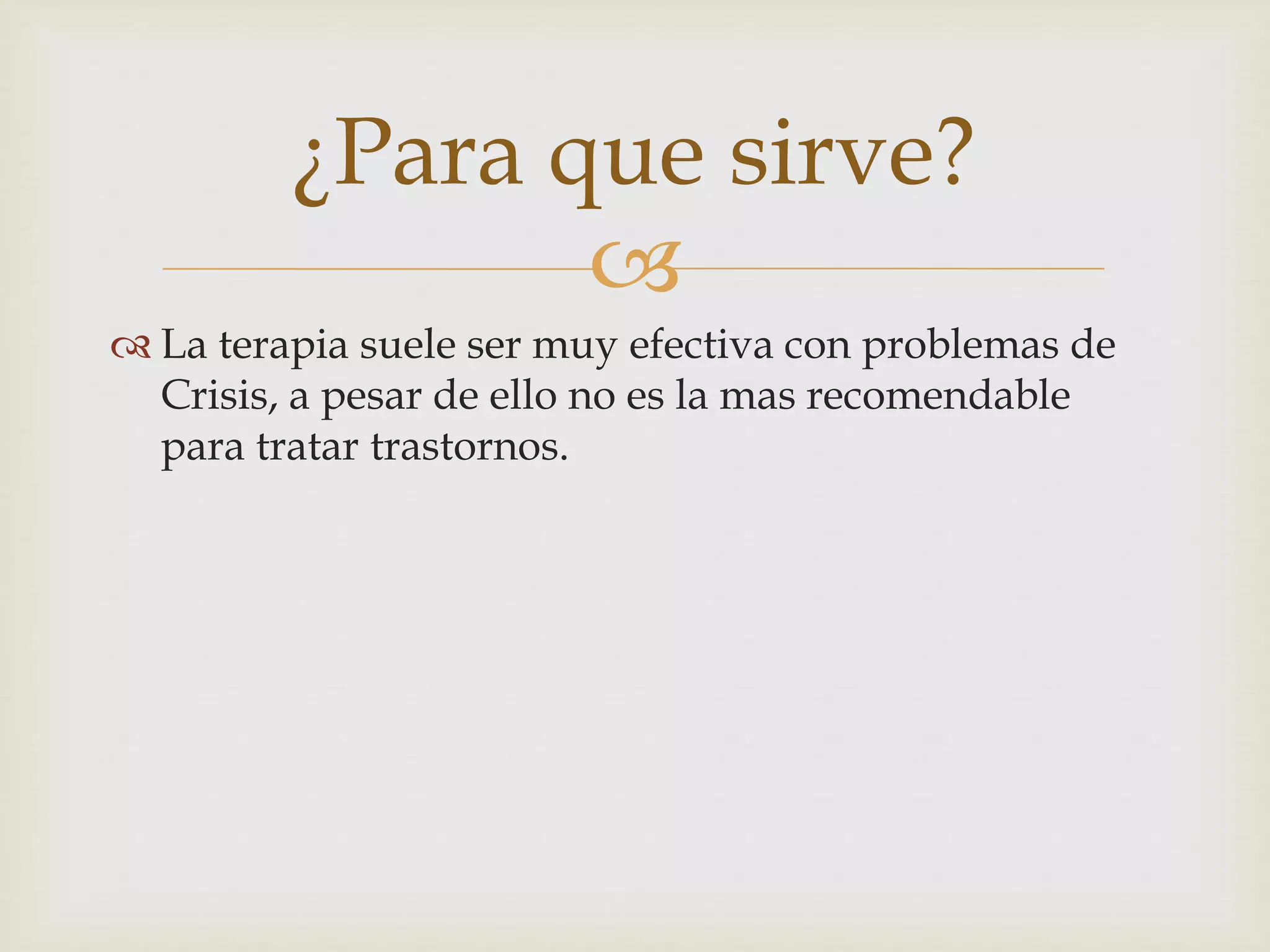 ¿Para que sirve?

La terapia suele ser muy efectiva con problemas de Crisis, a pesar de ello no es la mas recomendable para tratar trastornos.